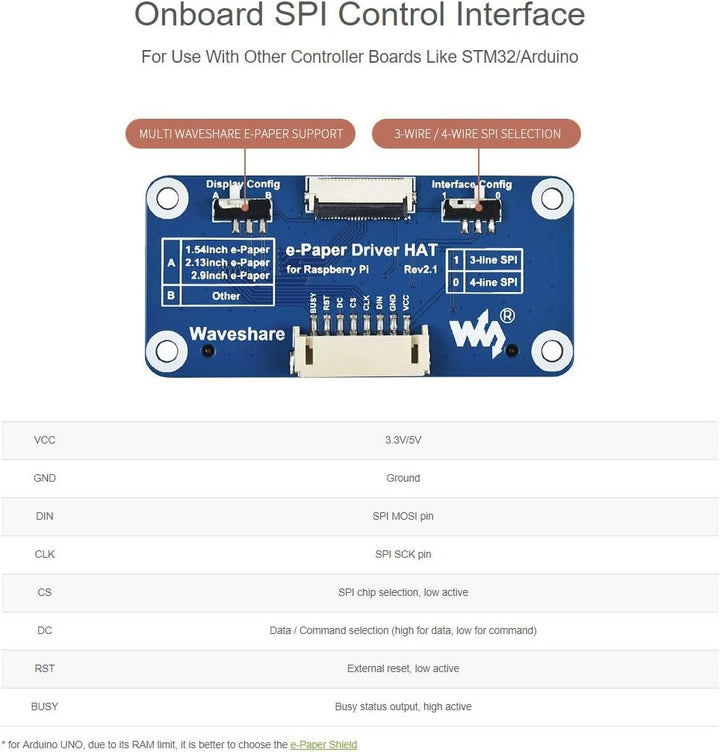 Onboard SPI Control Interface

For Use With Other Controller Boards Like STM32/Arduino

MULTI WAVESHARE E-PAPER SUPPORT

3-WIRE / 4-WIRE SPI SELECTION

Display Config
A B

Interface Config
1 0

| A | 1.54inch e-Paper 2.13inch e-Paper 2.9inch e-Paper |
|---|---|
| B | Other |

e-Paper Driver HAT
for Raspberry Pi Rev2.1

| 1 | 3-line SPI |
|---|---|
| 0 | 4-line SPI |

BUSY RST DC CS CLK DIN GND VCC

Waveshare

®

| VCC | 3.3V/5V |
|---|---|
| GND | Ground |
| DIN | SPI MOSI pin |
| CLK | SPI SCK pin |
| CS | SPI chip selection, low active |
| DC | Data / Command selection (high for data, low for command) |
| RST | External reset, low active |
| BUSY | Busy status output, high active |

* for Arduino UNO, due to its RAM limit, it is better to choose the e-Paper Shield